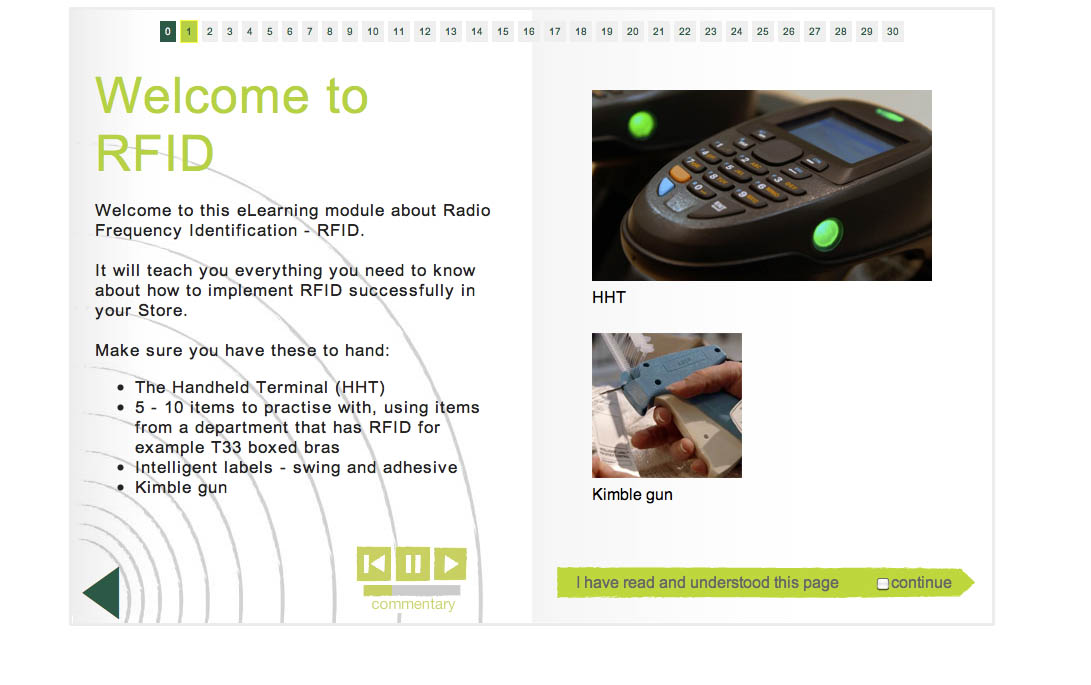 0 1 2 3 4 5 6 7 8 9 10 11 12 13 14 15 16 17 18 19 20 21 22 23 24 25 26 27 28 29 30

Welcome to RFID

Welcome to this eLearning module about Radio Frequency Identification - RFID.

It will teach you everything you need to know about how to implement RFID successfully in your Store.

Make sure you have these to hand:

- The Handheld Terminal (HHT)
- 5 - 10 items to practise with, using items from a department that has RFID for example T33 boxed bras
- Intelligent labels - swing and adhesive
- Kimble gun

commentary

HHT

Kimble gun

I have read and understood this page continue